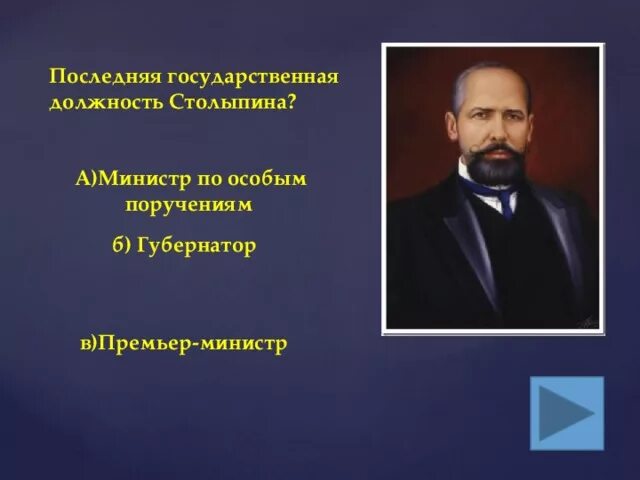 Последняя государственная должность Столыпина?

А)Министр по особым поручениям

б) Губернатор

в)Премьер-министр